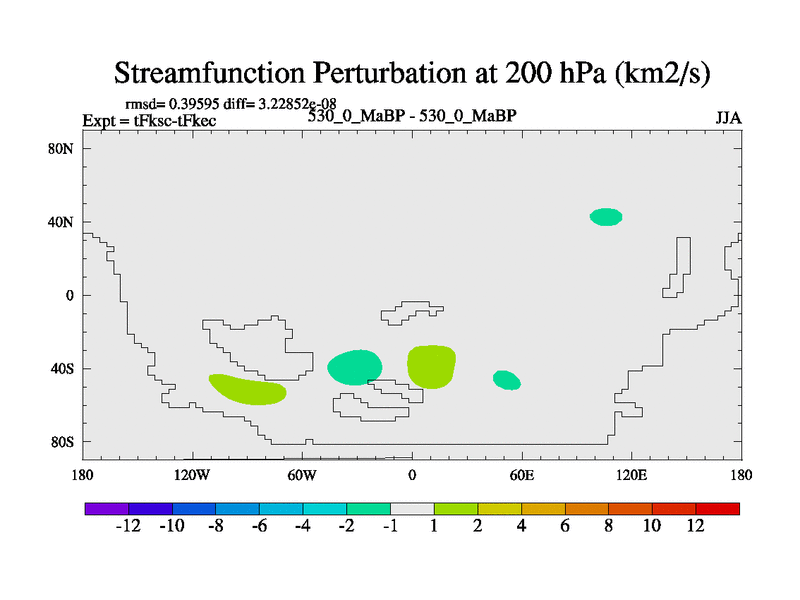 Streamfunction Perturbation at 200 hPa (km2/s)

rmsd= 0.39595 diff= 3.22852e-08
Expt = tFksc-tFkec
530_0_MaBP - 530_0_MaBP
JJA

80N
40N
0
40S
80S

180
120W
60W
0
60E
120E
180

-12
-10
-8
-6
-4
-2
-1
1
2
4
6
8
10
12